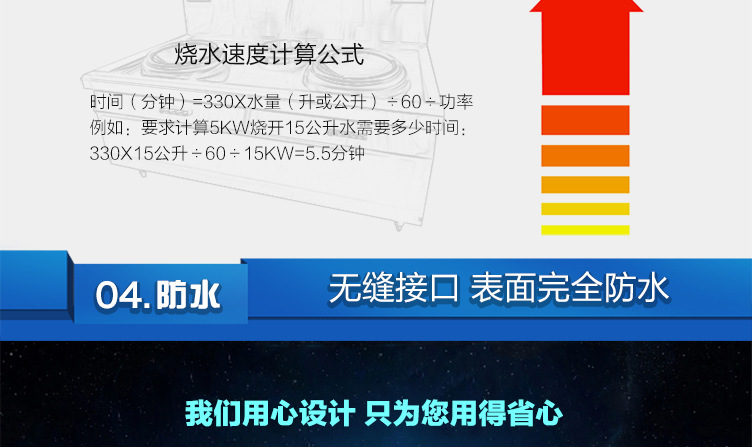 烧水速度计算公式

时间（分钟）=330X水量（升或公升）÷60÷功率
例如：要求计算5KW烧开15公升水需要多少时间：
330X15公升÷60÷15KW=5.5分钟

04.防水

无缝接口 表面完全防水

我们用心设计 只为您用得省心